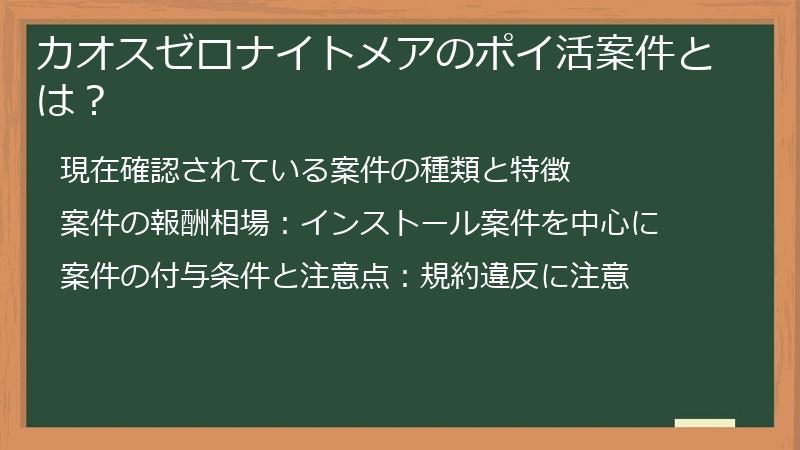 カオスゼロナイトメアのポイ活案件とは？

現在確認されている案件の種類と特徴

案件の報酬相場：インストール案件を中心に

案件の付与条件と注意点：規約違反に注意